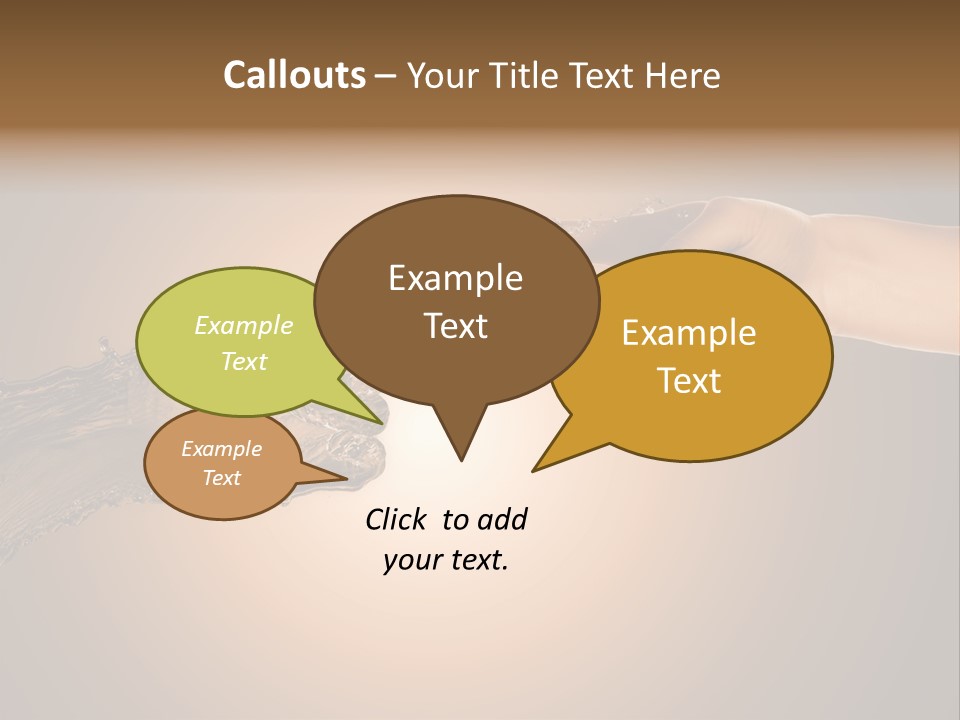 Callouts – Your Title Text Here

Example Text

Example Text

Example Text

Example Text

Click to add your text.